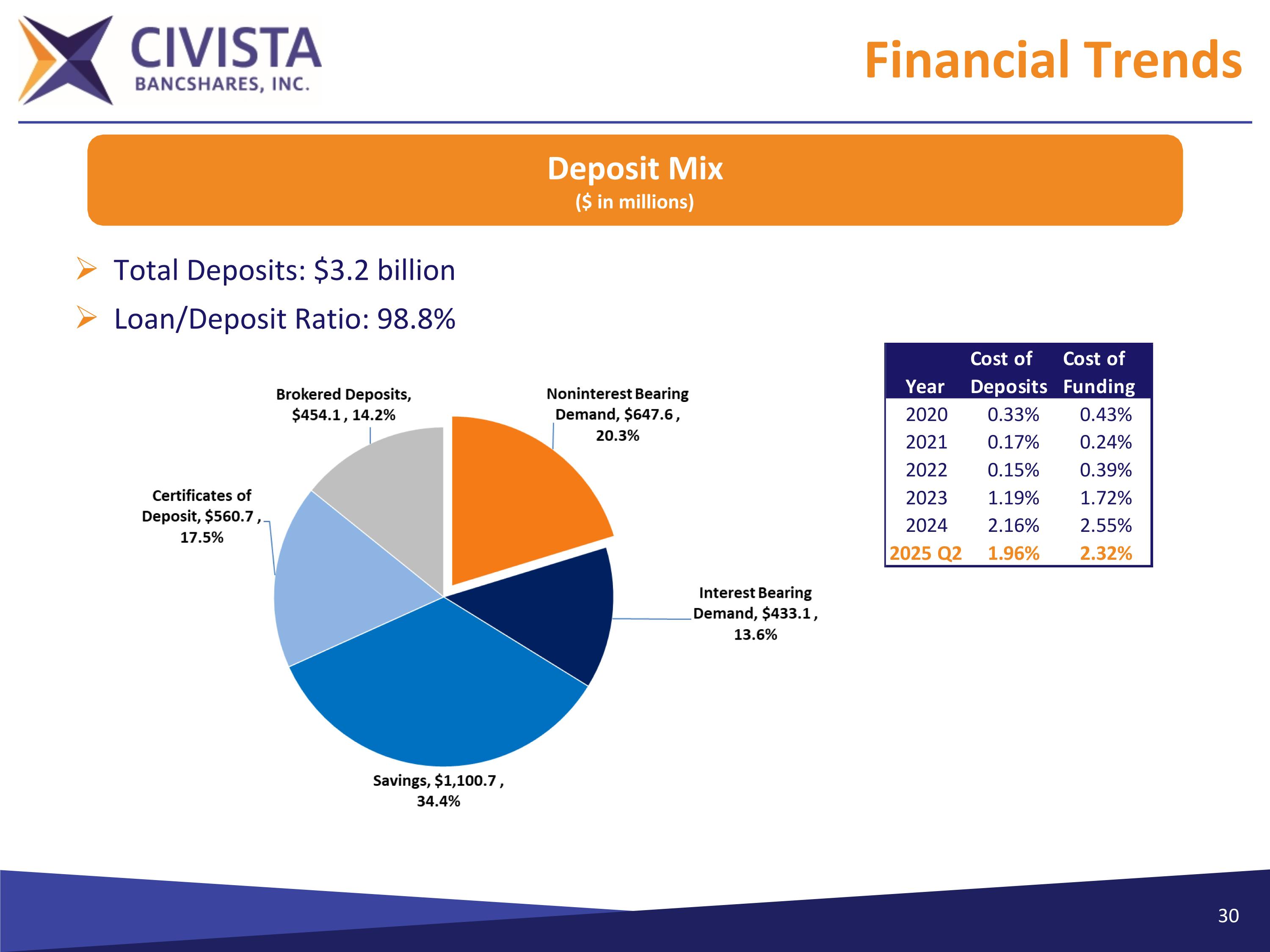 CIVISTA
BANCSHARES, INC.

Financial Trends

Deposit Mix
($ in millions)

➢ Total Deposits: $3.2 billion

➢ Loan/Deposit Ratio: 98.8%

Brokered Deposits, $454.1 , 14.2%

Noninterest Bearing Demand, $647.6 , 20.3%

Certificates of Deposit, $560.7 , 17.5%

Interest Bearing Demand, $433.1 , 13.6%

Savings, $1,100.7 , 34.4%

| Year | Cost of Deposits | Cost of Funding |
|---|---|---|
| 2020 | 0.33% | 0.43% |
| 2021 | 0.17% | 0.24% |
| 2022 | 0.15% | 0.39% |
| 2023 | 1.19% | 1.72% |
| 2024 | 2.16% | 2.55% |
| 2025 Q2 | 1.96% | 2.32% |

30